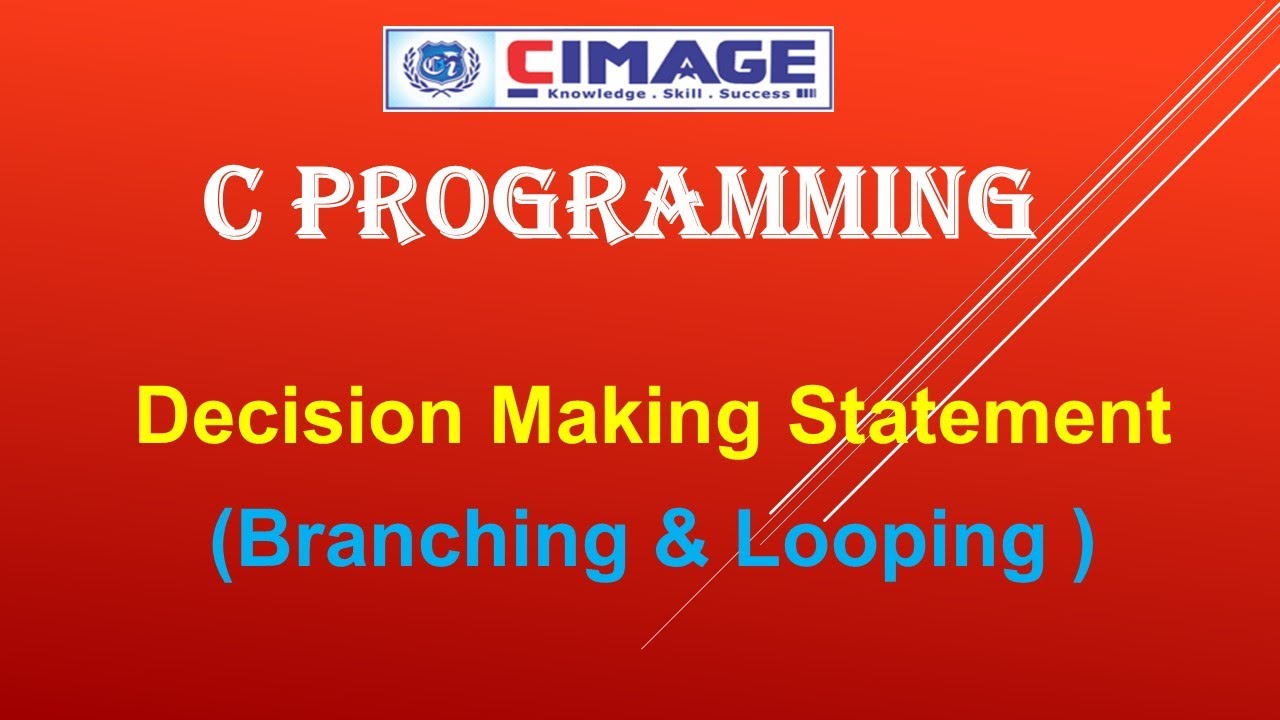 CIMAGE
Knowledge . Skill . Success

C PROGRAMMING

Decision Making Statement
(Branching & Looping )